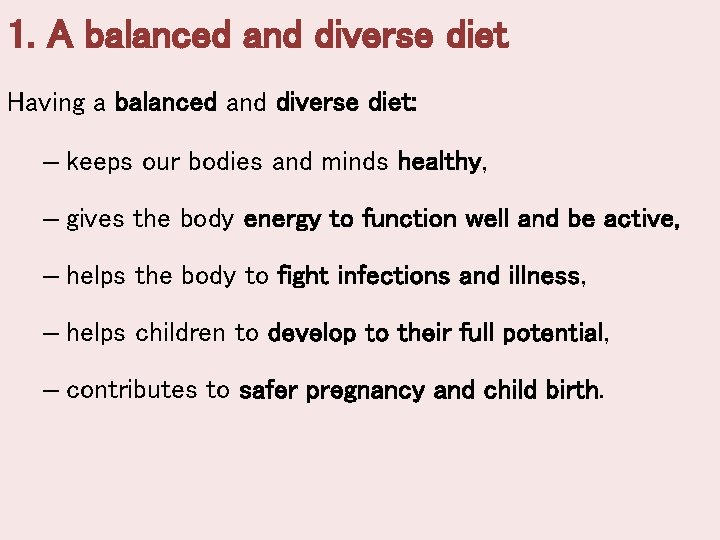 1. A balanced and diverse diet

Having a balanced and diverse diet:

– keeps our bodies and minds healthy,

– gives the body energy to function well and be active,

– helps the body to fight infections and illness,

– helps children to develop to their full potential,

– contributes to safer pregnancy and child birth.